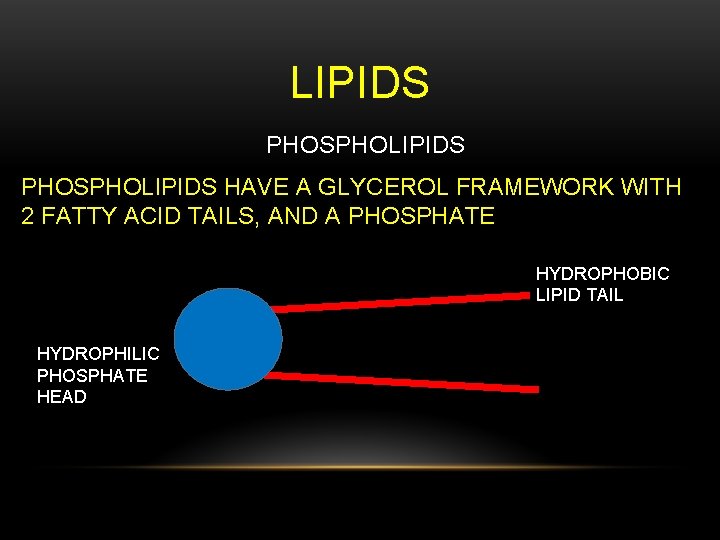 LIPIDS

PHOSPHOLIPIDS

PHOSPHOLIPIDS HAVE A GLYCEROL FRAMEWORK WITH 2 FATTY ACID TAILS, AND A PHOSPHATE

HYDROPHOBIC LIPID TAIL

HYDROPHILIC PHOSPHATE HEAD